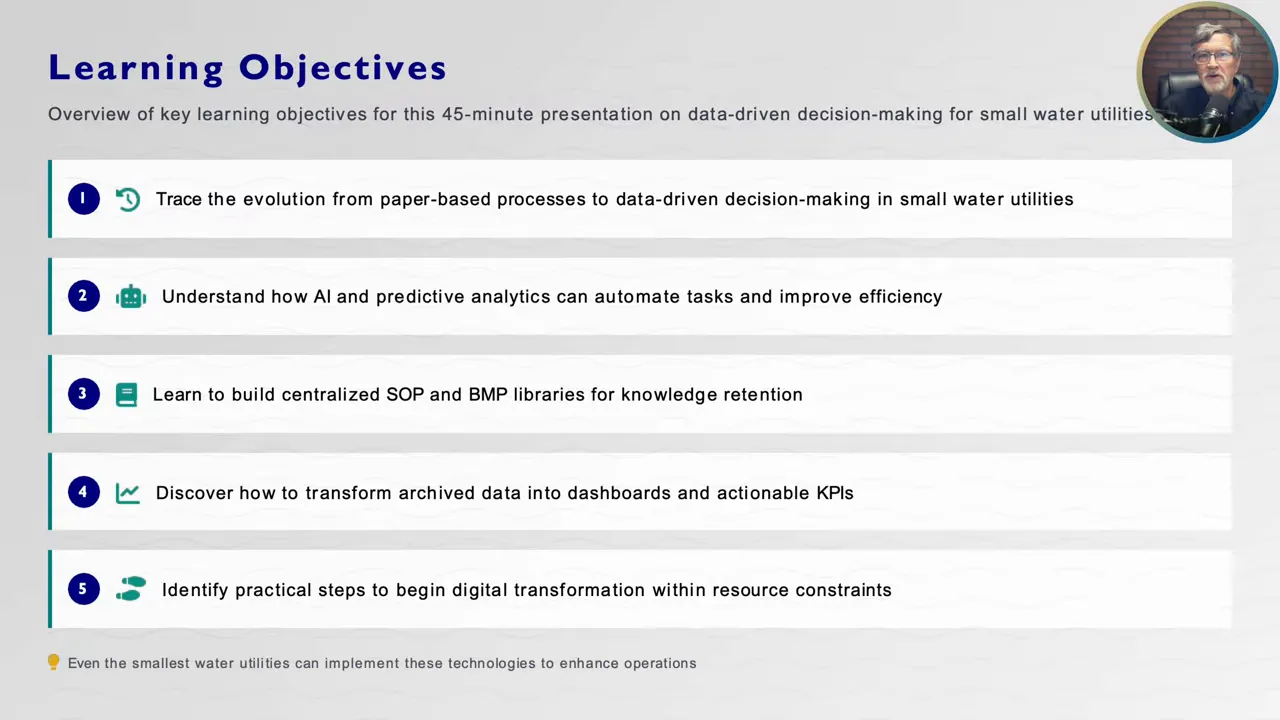 Learning Objectives

Overview of key learning objectives for this 45-minute presentation on data-driven decision-making for small water utilities

1 Trace the evolution from paper-based processes to data-driven decision-making in small water utilities

2 Understand how AI and predictive analytics can automate tasks and improve efficiency

3 Learn to build centralized SOP and BMP libraries for knowledge retention

4 Discover how to transform archived data into dashboards and actionable KPIs

5 Identify practical steps to begin digital transformation within resource constraints

Even the smallest water utilities can implement these technologies to enhance operations